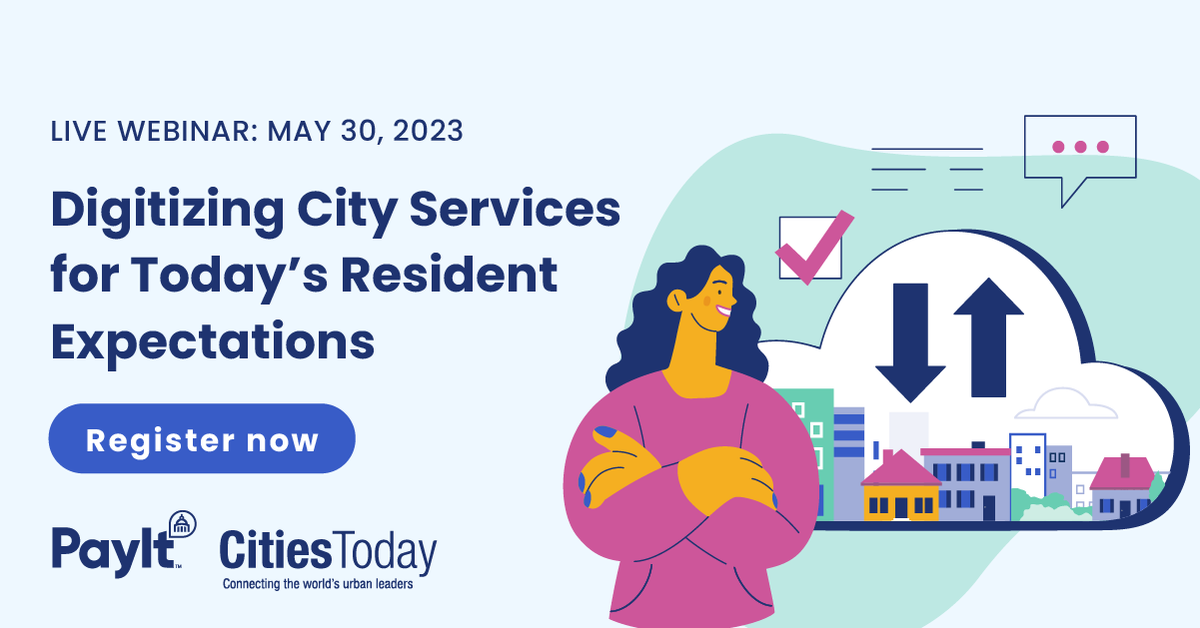 LIVE WEBINAR: MAY 30, 2023

Digitizing City Services for Today's Resident Expectations

Register now

PayIt™

CitiesToday
Connecting the world's urban leaders